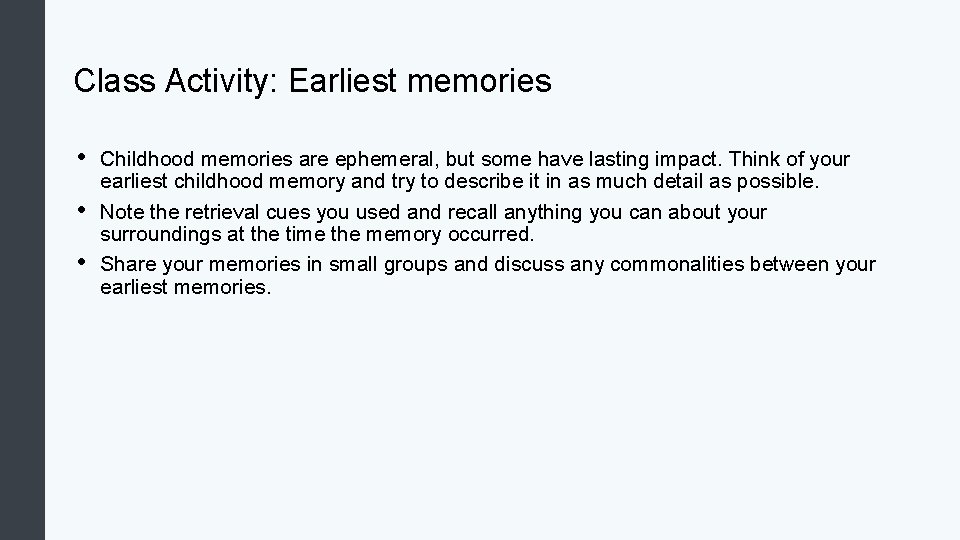 Class Activity: Earliest memories

• Childhood memories are ephemeral, but some have lasting impact. Think of your earliest childhood memory and try to describe it in as much detail as possible.
• Note the retrieval cues you used and recall anything you can about your surroundings at the time the memory occurred.
• Share your memories in small groups and discuss any commonalities between your earliest memories.